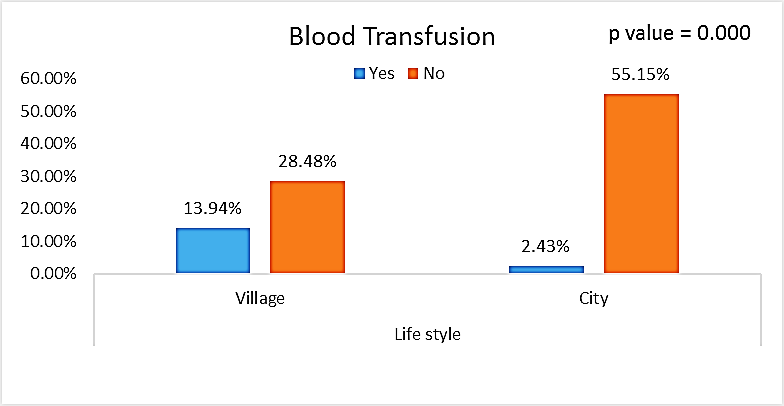 Blood Transfusion

p value = 0.000

Yes No

60.00%
50.00%
40.00%
30.00%
20.00%
10.00%
0.00%

13.94%
28.48%
2.43%
55.15%

Village
City

Life style